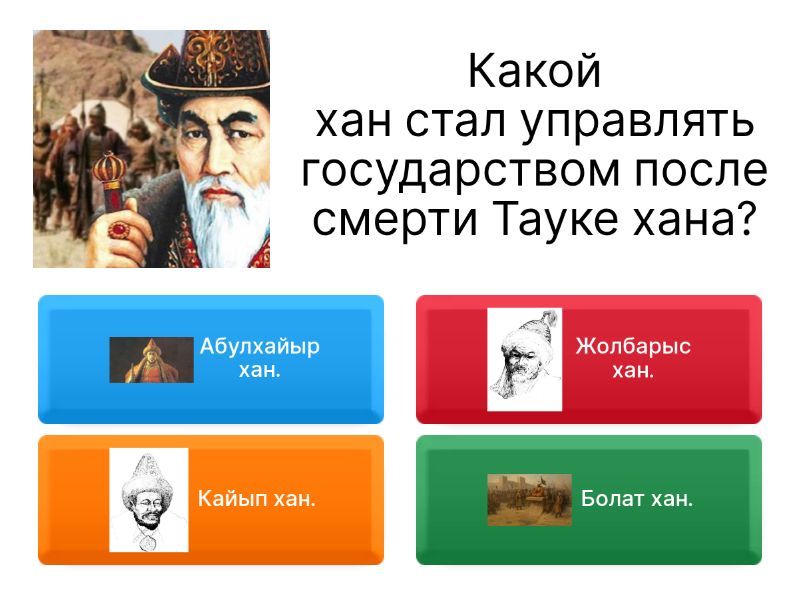 Какой хан стал управлять государством после смерти Тауке хана?

Абулхайыр хан.

Жолбарыс хан.

Кайып хан.

Болат хан.